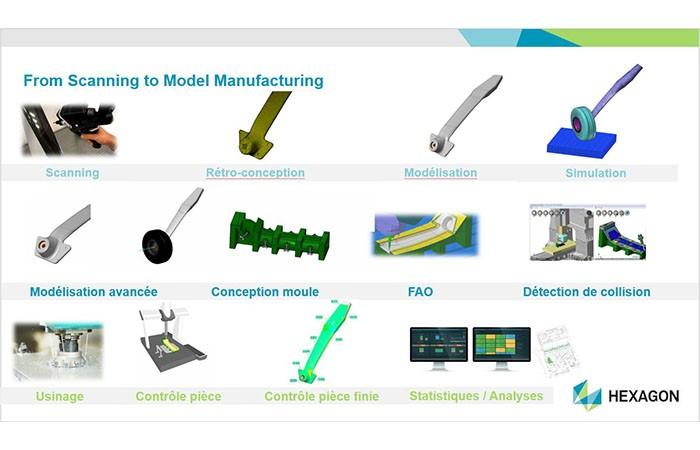 From Scanning to Model Manufacturing

Scanning

Rétro-conception

Modélisation

Simulation

Modélisation avancée

Conception moule

FAO

Détection de collision

Usinage

Contrôle pièce

Contrôle pièce finie

Statistiques / Analyses

HEXAGON